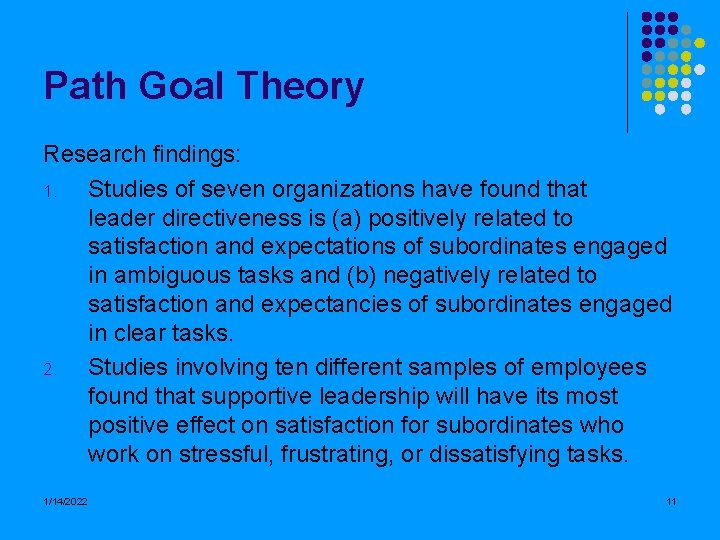 Path Goal Theory

Research findings:

1. Studies of seven organizations have found that leader directiveness is (a) positively related to satisfaction and expectations of subordinates engaged in ambiguous tasks and (b) negatively related to satisfaction and expectancies of subordinates engaged in clear tasks.

2. Studies involving ten different samples of employees found that supportive leadership will have its most positive effect on satisfaction for subordinates who work on stressful, frustrating, or dissatisfying tasks.

1/14/2022

11